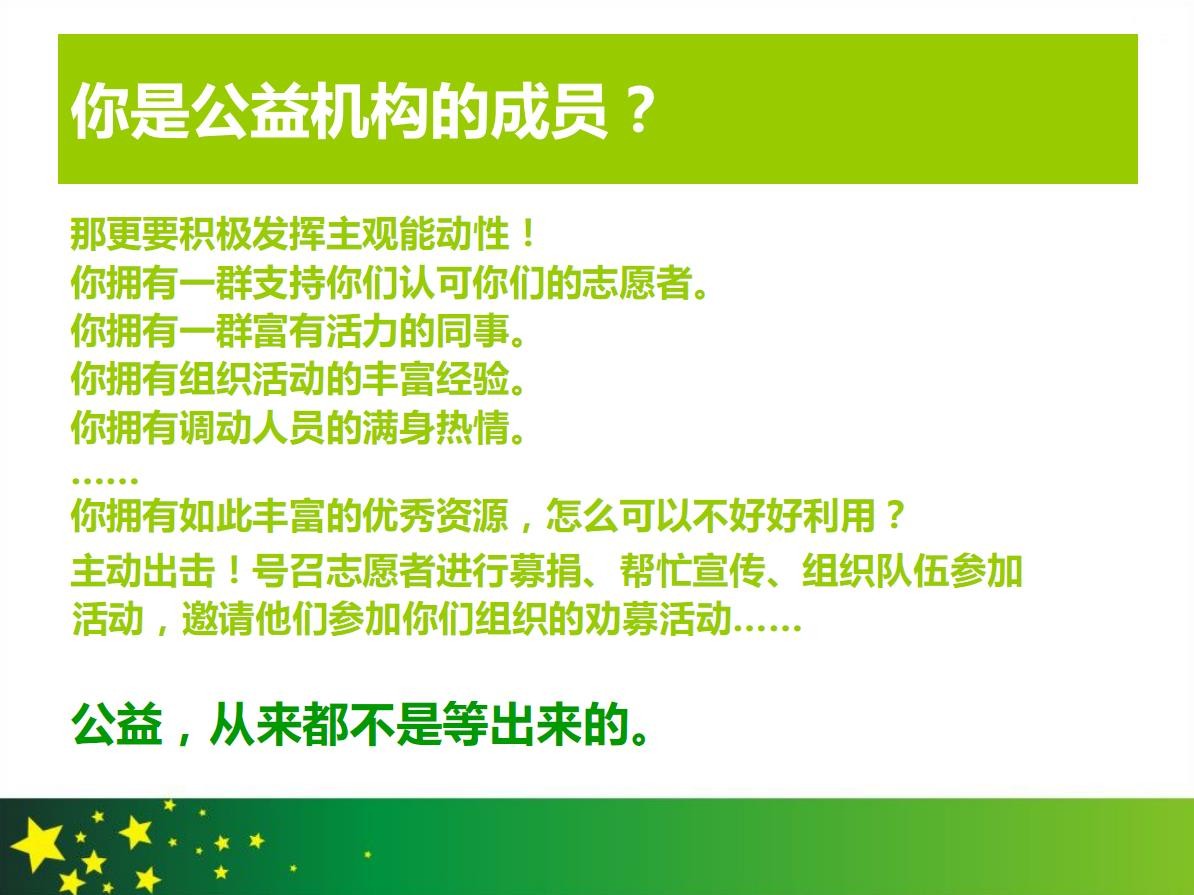 你是公益机构的成员？

那更要积极发挥主观能动性！
你拥有一群支持你们认可你们的志愿者。
你拥有一群富有活力的同事。
你拥有组织活动的丰富经验。
你拥有调动人员的满身热情。
……
你拥有如此丰富的优秀资源，怎么可以不好好利用？
主动出击！号召志愿者进行募捐、帮忙宣传、组织队伍参加活动，邀请他们参加你们组织的劝募活动……

公益，从来都不是等出来的。